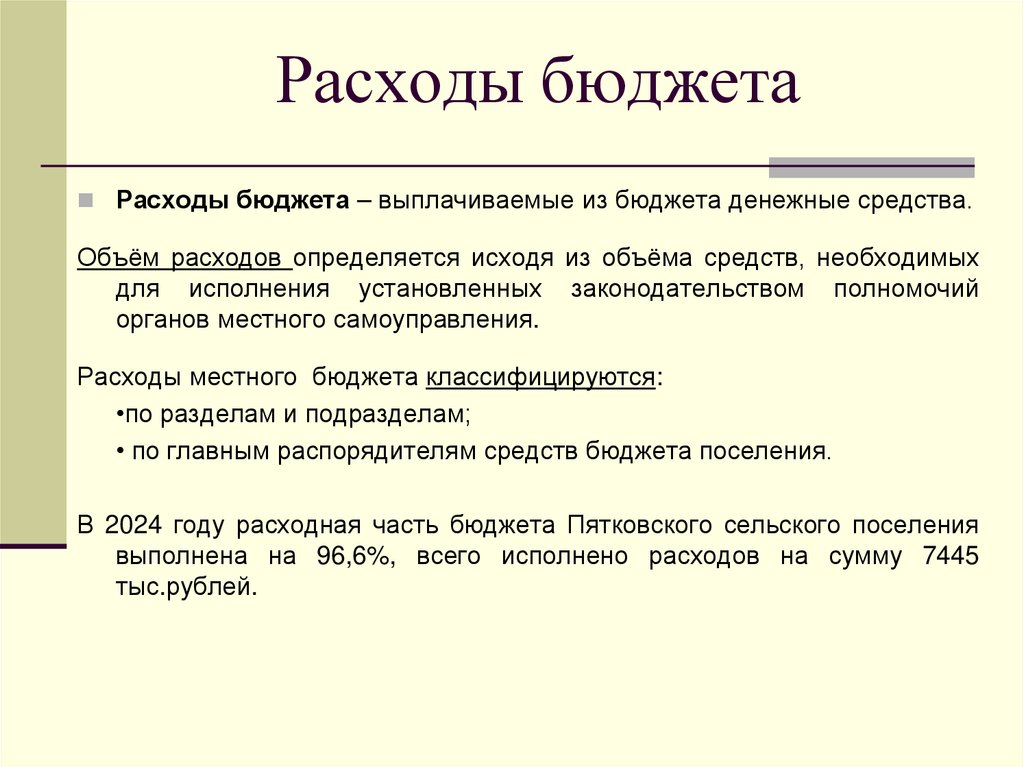 Расходы бюджета

Расходы бюджета – выплачиваемые из бюджета денежные средства.

Объём расходов определяется исходя из объёма средств, необходимых для исполнения установленных законодательством полномочий органов местного самоуправления.

Расходы местного бюджета классифицируются:

•по разделам и подразделам;

• по главным распорядителям средств бюджета поселения.

В 2024 году расходная часть бюджета Пятковского сельского поселения выполнена на 96,6%, всего исполнено расходов на сумму 7445 тыс.рублей.